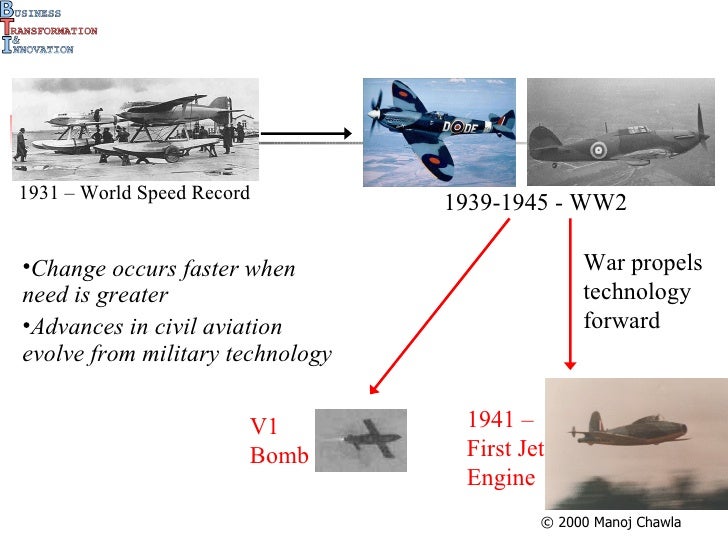 BUSINESS
TRANSFORMATION
&
INNOVATION

1931 – World Speed Record

D DE

1939-1945 - WW2

•Change occurs faster when need is greater

•Advances in civil aviation evolve from military technology

War propels technology forward

V1 Bomb

1941 – First Jet Engine

© 2000 Manoj Chawla